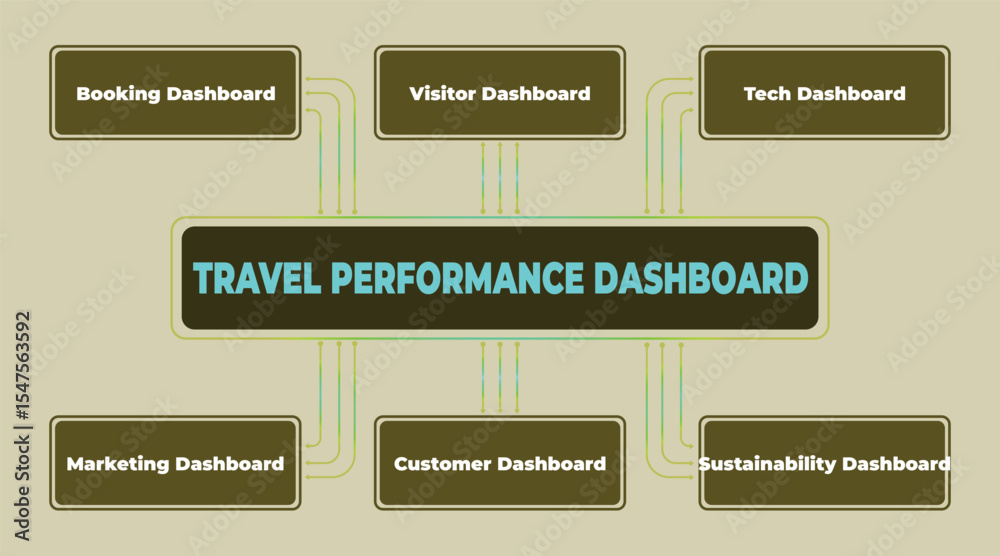 Booking Dashboard

Visitor Dashboard

Tech Dashboard

TRAVEL PERFORMANCE DASHBOARD

Marketing Dashboard

Customer Dashboard

Sustainability Dashboard

Adobe Stock | #1547563592